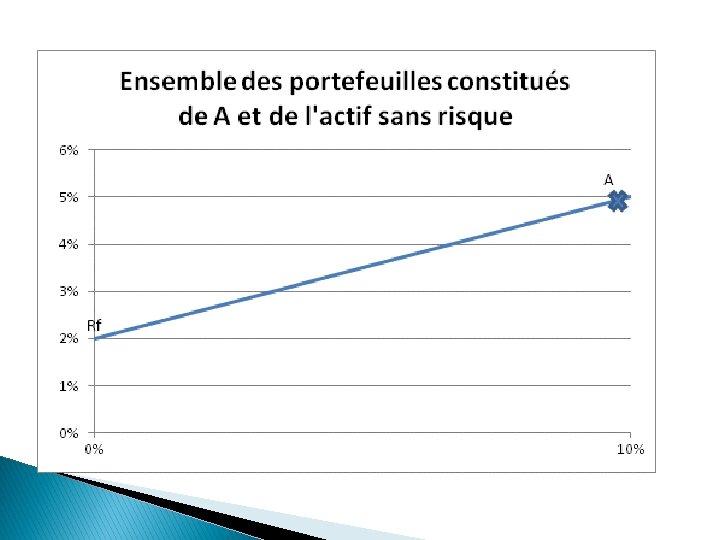 Ensemble des portefeuilles constitués de A et de l'actif sans risque

6%
5%
4%
3%
2%
1%
0%

A
Rf

0%
10%